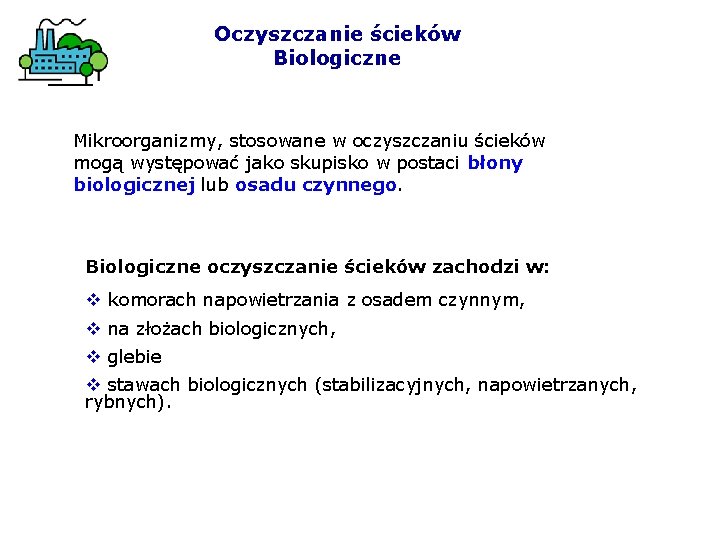 Oczyszczanie ścieków
Biologiczne

Mikroorganizmy, stosowane w oczyszczaniu ścieków mogą występować jako skupisko w postaci błony biologicznej lub osadu czynnego.

Biologiczne oczyszczanie ścieków zachodzi w:

❖ komorach napowietrzania z osadem czynnym,

❖ na złożach biologicznych,

❖ glebie

❖ stawach biologicznych (stabilizacyjnych, napowietrzanych, rybnych).